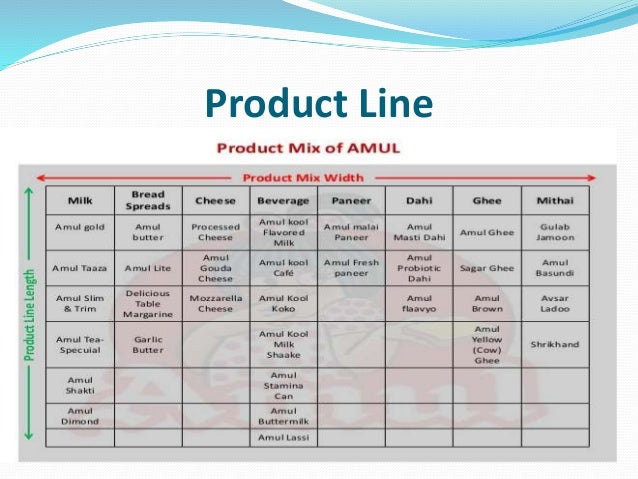 Product Line

Product Mix of AMUL

Product Mix Width

Product Line Length

| Milk | Bread Spreads | Cheese | Beverage | Paneer | Dahi | Ghee | Mithai |
|---|---|---|---|---|---|---|---|
| Amul gold | Amul butter | Processed Cheese | Amul kool Flavored Milk | Amul malai Paneer | Amul Masti Dahi | Amul Ghee | Gulab Jamoon |
| Amul Taaza | Amul Lite | Amul Gouda Cheese | Amul kool Café | Amul Fresh paneer | Amul Probiotic Dahi | Sagar Ghee | Amul Basundi |
| Amul Slim & Trim | Delicious Table Margarine | Mozzarella Cheese | Amul Kool Koko | | Amul flaavyo | Amul Brown | Avsar Ladoo |
| Amul Tea-Specuial | Garlic Butter | | Amul Kool Milk Shaake | | | Amul Yellow (Cow) Ghee | Shrikhand |
| Amul Shakti | | | Amul Stamina Can | | | | |
| Amul Dimond | | | Amul Buttermilk | | | | |
| | | | Amul Lassi | | | | |